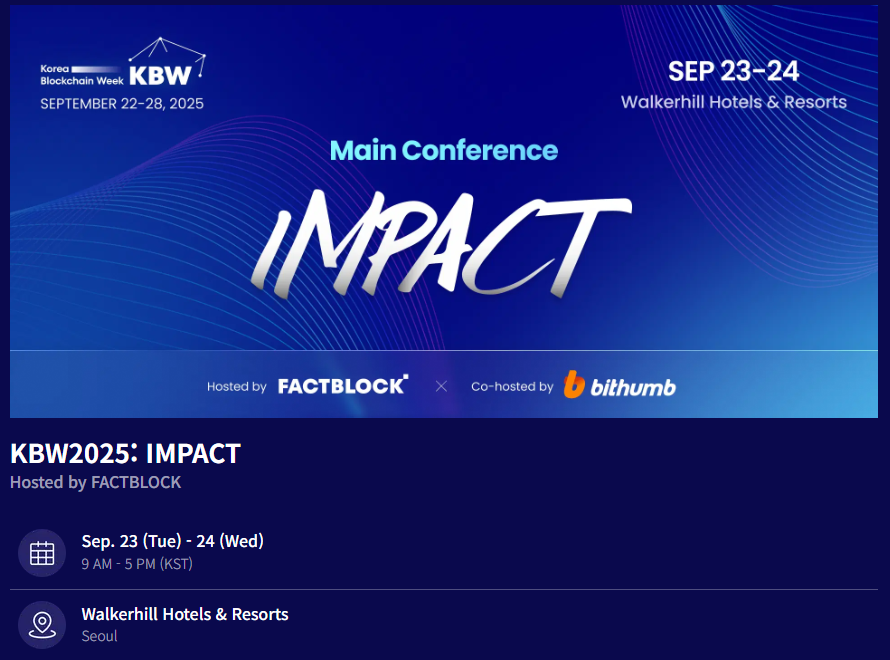 Korea Blockchain Week KBW
SEPTEMBER 22-28, 2025

SEP 23-24
Walkerhill Hotels & Resorts

Main Conference

IMPACT

Hosted by FACTBLOCK × Co-hosted by bithumb

KBW2025: IMPACT
Hosted by FACTBLOCK

Sep. 23 (Tue) - 24 (Wed)
9 AM - 5 PM (KST)

Walkerhill Hotels & Resorts
Seoul